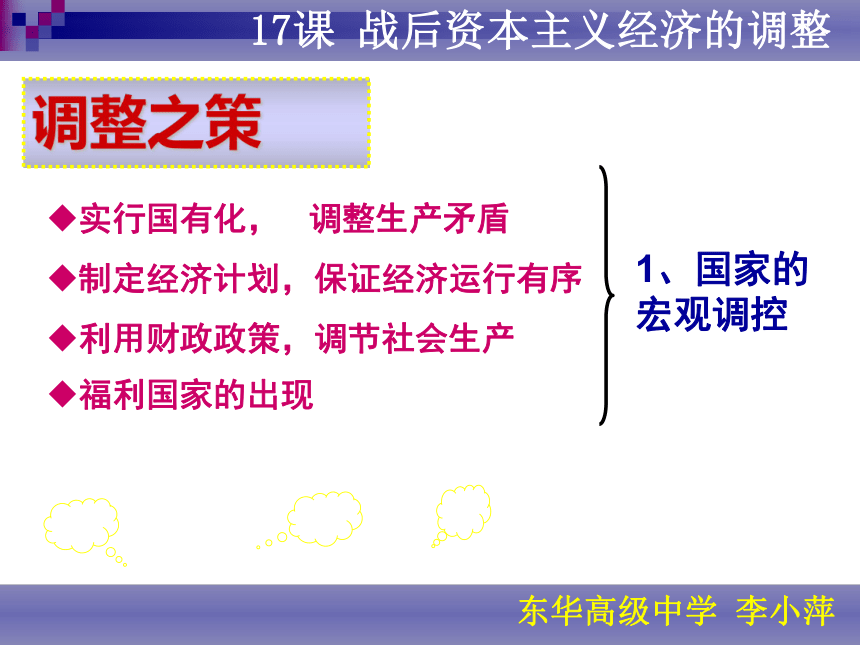 17课 战后资本主义经济的调整

调整之策

◆实行国有化， 调整生产矛盾

◆制定经济计划，保证经济运行有序

◆利用财政政策，调节社会生产

◆福利国家的出现

1、国家的宏观调控

东华高级中学 李小萍